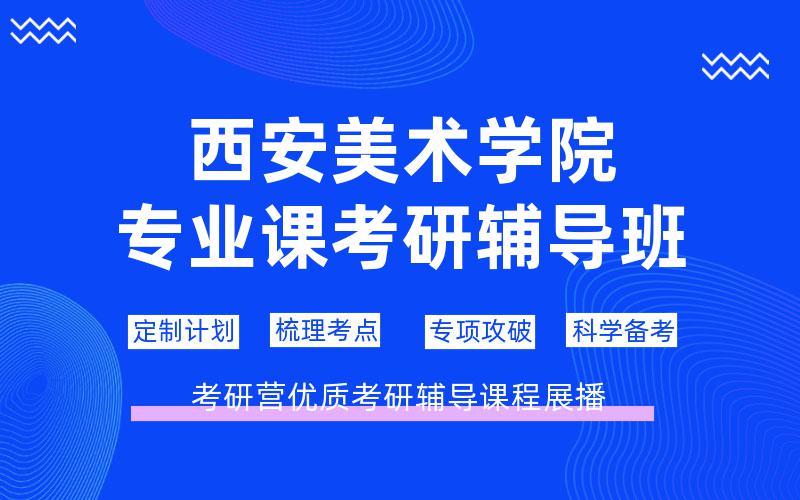 西安美术学院
专业课考研辅导班

定制计划 梳理考点 专项攻破 科学备考

考研营优质考研辅导课程展播